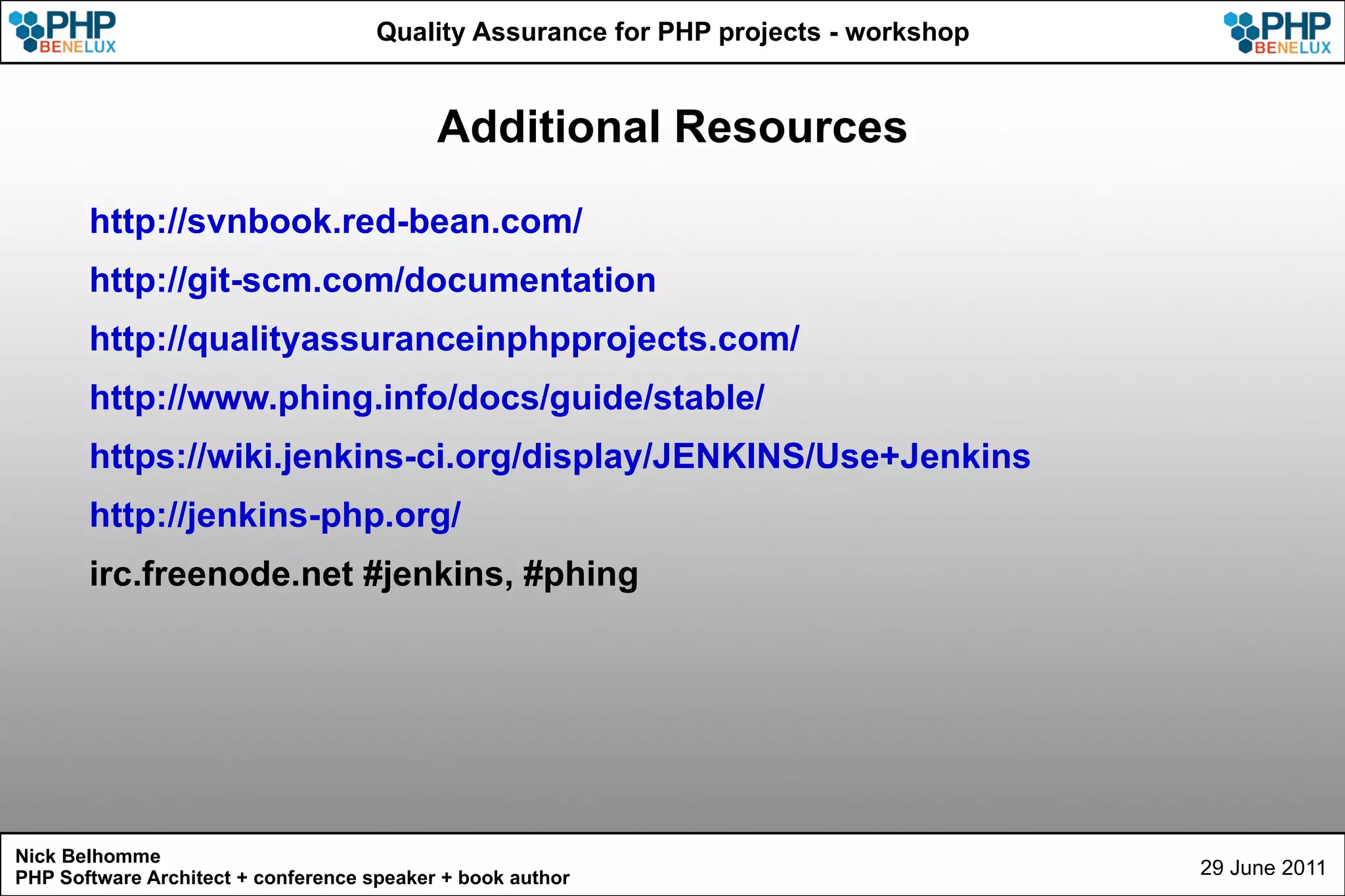 PHP BENELUX

Quality Assurance for PHP projects - workshop

PHP BENELUX

Additional Resources

http://svnbook.red-bean.com/

http://git-scm.com/documentation

http://qualityassuranceinphpprojects.com/

http://www.phing.info/docs/guide/stable/

https://wiki.jenkins-ci.org/display/JENKINS/Use+Jenkins

http://jenkins-php.org/

irc.freenode.net #jenkins, #phing

Nick Belhomme
PHP Software Architect + conference speaker + book author

29 June 2011